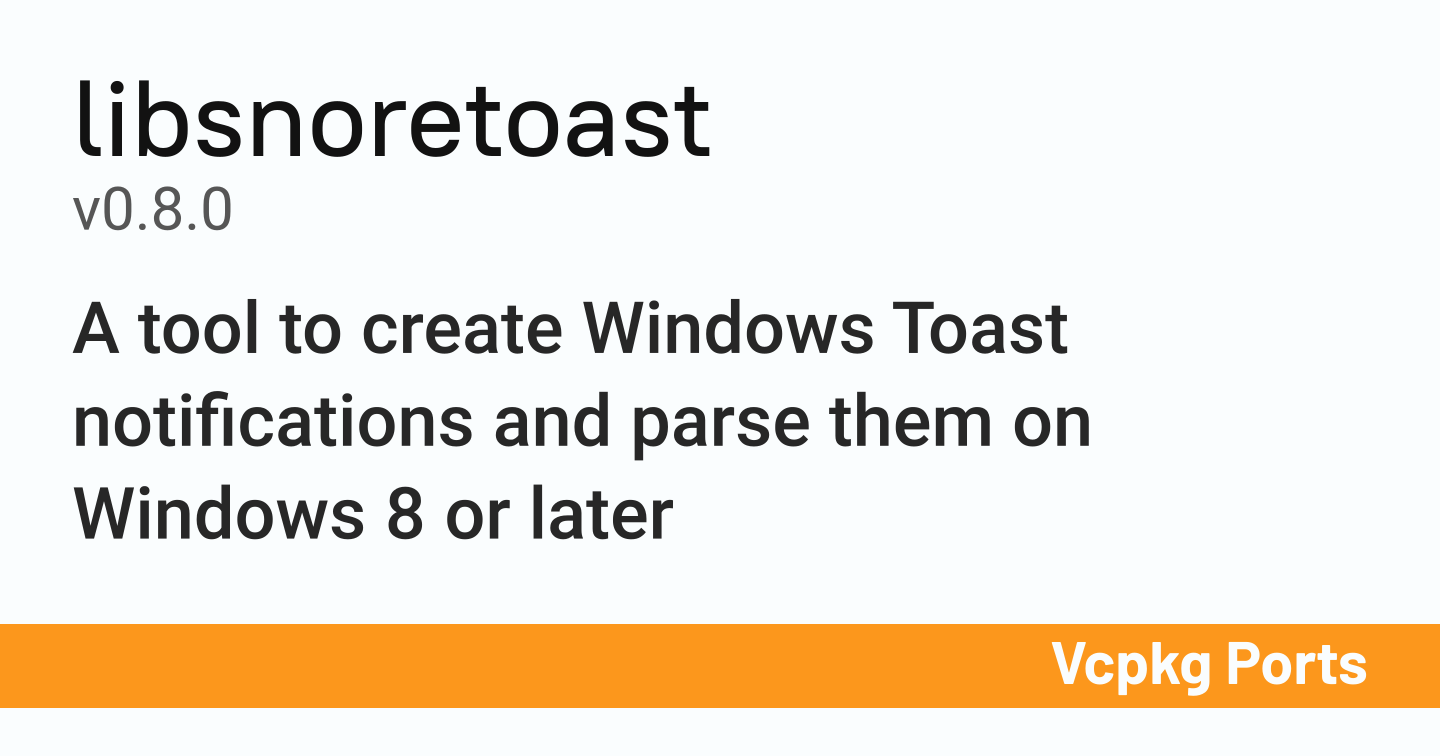 libsnoretoast
v0.8.0

A tool to create Windows Toast notifications and parse them on Windows 8 or later

Vcpkg Ports